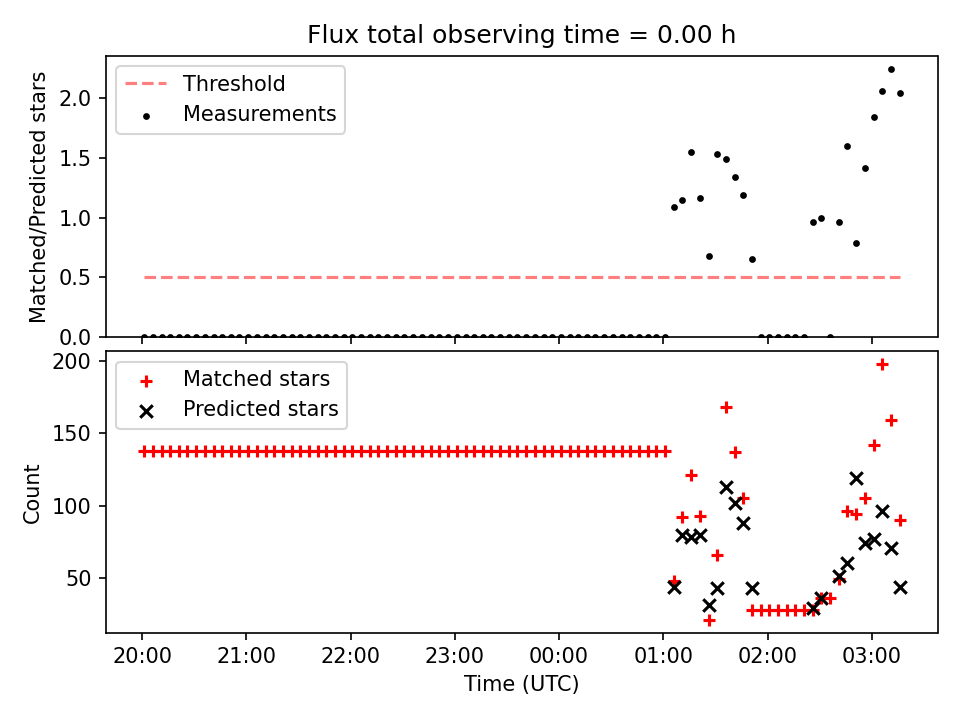 Flux total observing time = 0.00 h

Threshold
Measurements

Matched/Predicted stars

2.0
1.5
1.0
0.5
0.0

Matched stars
Predicted stars

Count

200
150
100
50

20:00
21:00
22:00
23:00
00:00
01:00
02:00
03:00

Time (UTC)